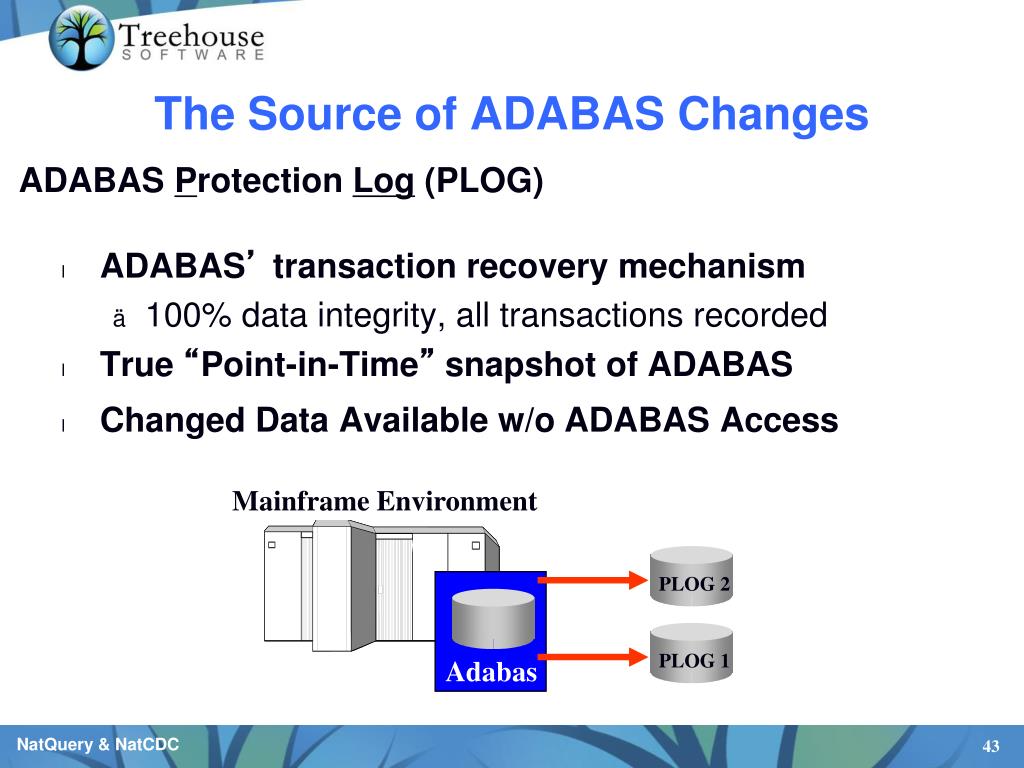 Treehouse
SOFTWARE

The Source of ADABAS Changes

ADABAS Protection Log (PLOG)

l ADABAS’ transaction recovery mechanism

ä 100% data integrity, all transactions recorded

l True “Point-in-Time” snapshot of ADABAS

l Changed Data Available w/o ADABAS Access

Mainframe Environment

Adabas

PLOG 2

PLOG 1

NatQuery & NatCDC

43